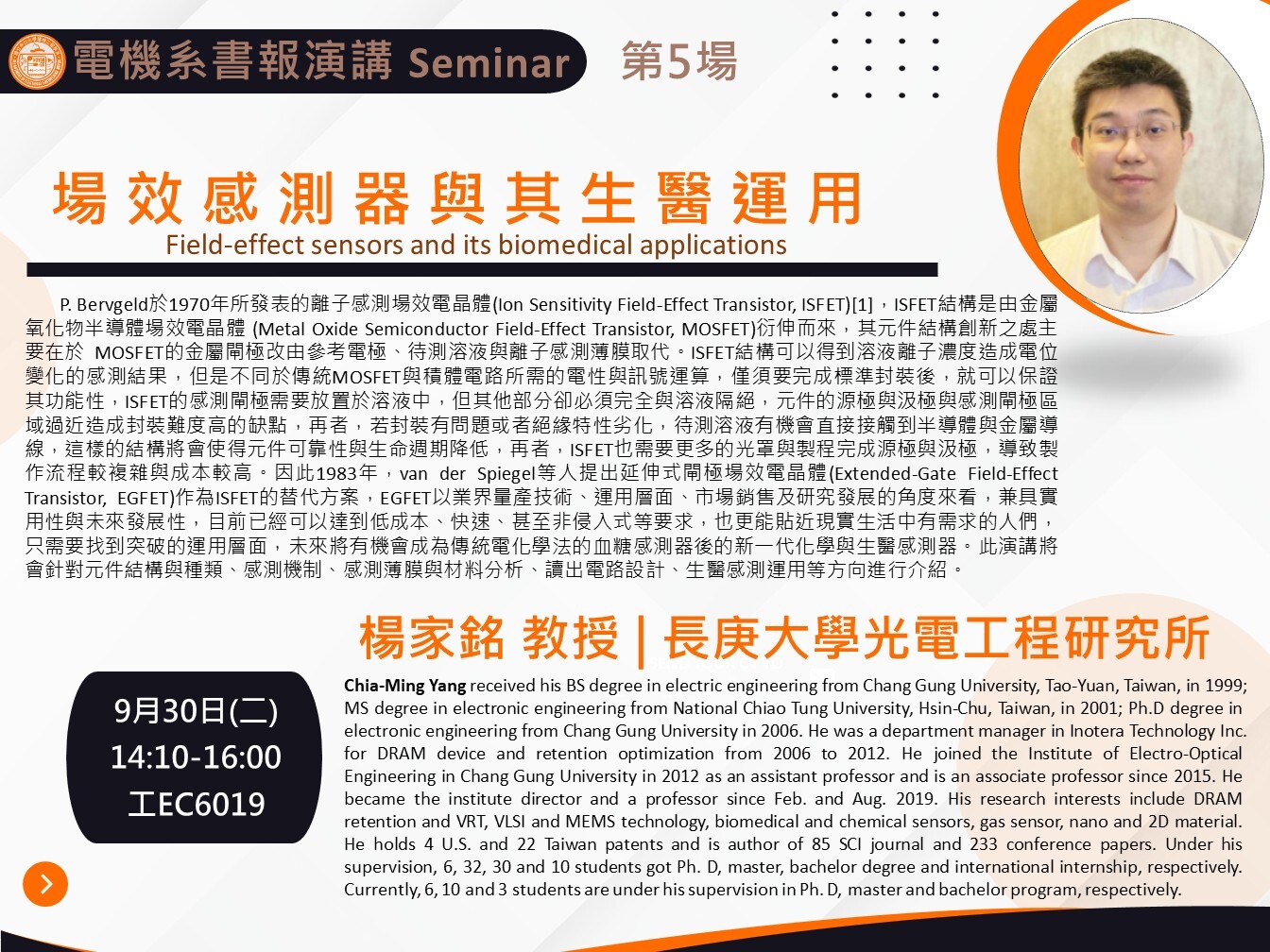 電機系書報演講 Seminar 第5場

場效感測器與其生醫運用
Field-effect sensors and its biomedical applications

P. Bervgeld於1970年所發表的離子感測場效電晶體(Ion Sensitivity Field-Effect Transistor, ISFET)[1]，ISFET結構是由金屬氧化物半導體場效電晶體 (Metal Oxide Semiconductor Field-Effect Transistor, MOSFET)衍伸而來，其元件結構創新之處主要在於 MOSFET的金屬閘極改由參考電極、待測溶液與離子感測薄膜取代。ISFET結構可以得到溶液離子濃度造成電位變化的感測結果，但是不同於傳統MOSFET與積體電路所需的電性與訊號運算，僅須要完成標準封裝後，就可以保證其功能性，ISFET的感測閘極需要放置於溶液中，但其他部分卻必須完全與溶液隔絕，元件的源極與汲極與感測閘極區域過近造成封裝難度高的缺點，再者，若封裝有問題或者絕緣特性劣化，待測溶液有機會直接接觸到半導體與金屬導線，這樣的結構將會使得元件可靠性與生命週期降低，再者，ISFET也需要更多的光罩與製程完成源極與汲極，導致製作流程較複雜與成本較高。因此1983年，van der Spiegel等人提出延伸式閘極場效電晶體(Extended-Gate Field-Effect Transistor, EGFET)作為ISFET的替代方案，EGFET以業界量產技術、運用層面、市場銷售及研究發展的角度來看，兼具實用性與未來發展性，目前已經可以達到低成本、快速、甚至非侵入式等要求，也更能貼近現實生活中有需求的人們，只需要找到突破的運用層面，未來將有機會成為傳統電化學法的血糖感測器後的新一代化學與生醫感測器。此演講將會針對元件結構與種類、感測機制、感測薄膜與材料分析、讀出電路設計、生醫感測運用等方向進行介紹。

楊家銘 教授 | 長庚大學光電工程研究所

9月30日(二)
14:10-16:00
工EC6019

Chia-Ming Yang received his BS degree in electric engineering from Chang Gung University, Tao-Yuan, Taiwan, in 1999; MS degree in electronic engineering from National Chiao Tung University, Hsin-Chu, Taiwan, in 2001; Ph.D degree in electronic engineering from Chang Gung University in 2006. He was a department manager in Inotera Technology Inc. for DRAM device and retention optimization from 2006 to 2012. He joined the Institute of Electro-Optical Engineering in Chang Gung University in 2012 as an assistant professor and is an associate professor since 2015. He became the institute director and a professor since Feb. and Aug. 2019. His research interests include DRAM retention and VRT, VLSI and MEMS technology, biomedical and chemical sensors, gas sensor, nano and 2D material. He holds 4 U.S. and 22 Taiwan patents and is author of 85 SCI journal and 233 conference papers. Under his supervision, 6, 32, 30 and 10 students got Ph. D, master, bachelor degree and international internship, respectively. Currently, 6, 10 and 3 students are under his supervision in Ph. D, master and bachelor program, respectively.